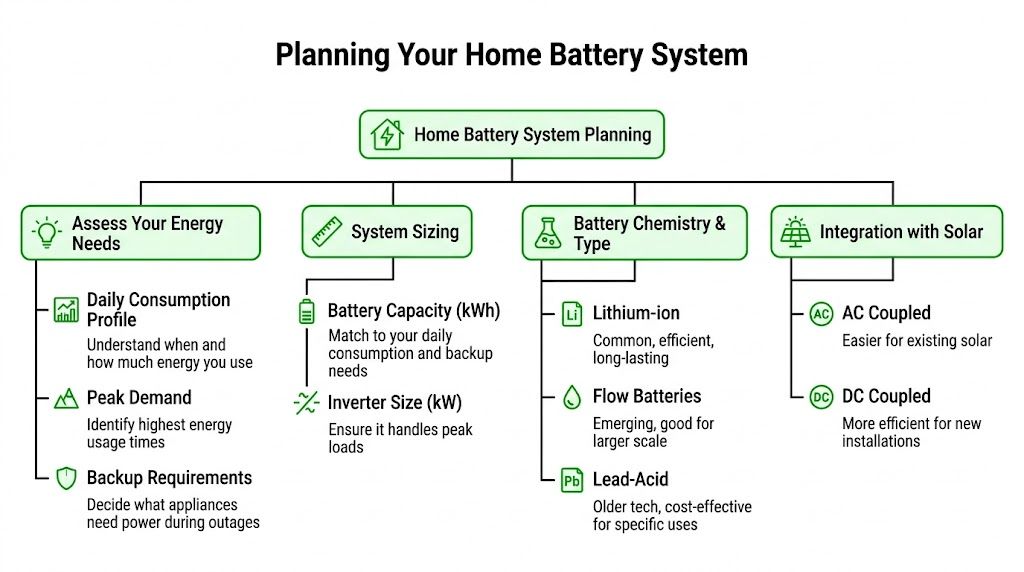 Planning Your Home Battery System

Home Battery System Planning

Assess Your Energy Needs

Daily Consumption Profile
Understand when and how much energy you use

Peak Demand
Identify highest energy usage times

Backup Requirements
Decide what appliances need power during outages

System Sizing

Battery Capacity (kWh)
Match to your daily consumption and backup needs

Inverter Size (kW)
Ensure it handles peak loads

Battery Chemistry & Type

Li
Lithium-ion
Common, efficient, long-lasting

Flow Batteries
Emerging, good for larger scale

Pb
Lead-Acid
Older tech, cost-effective for specific uses

Integration with Solar

AC
AC Coupled
Easier for existing solar

DC
DC Coupled
More efficient for new installations